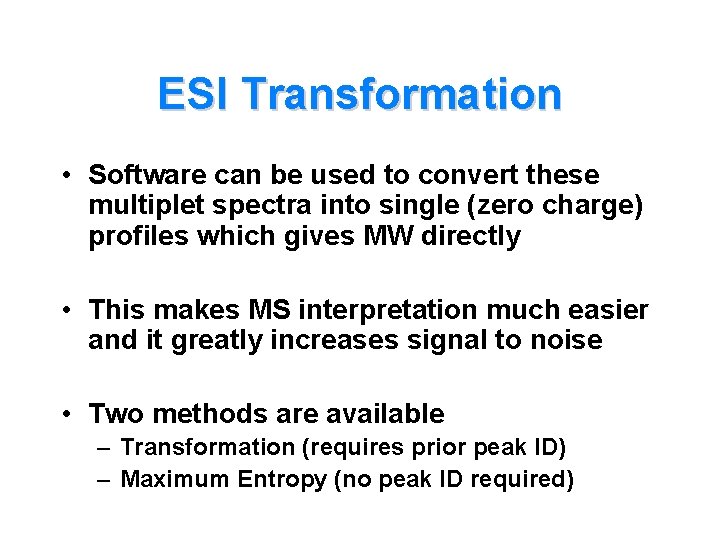 ESI Transformation

• Software can be used to convert these multiplet spectra into single (zero charge) profiles which gives MW directly

• This makes MS interpretation much easier and it greatly increases signal to noise

• Two methods are available
– Transformation (requires prior peak ID)
– Maximum Entropy (no peak ID required)